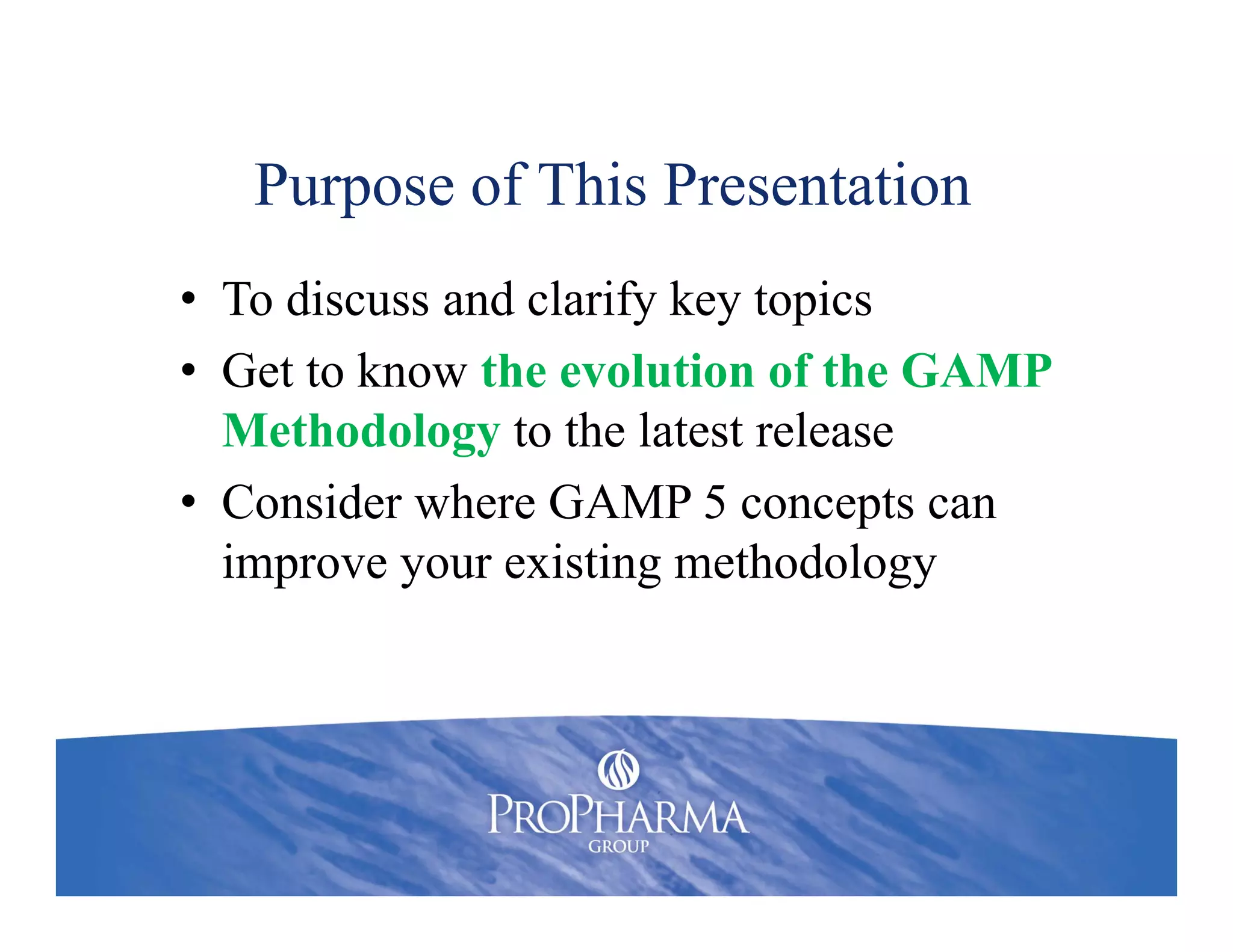 Purpose of This Presentation

• To discuss and clarify key topics

• Get to know the evolution of the GAMP Methodology to the latest release

• Consider where GAMP 5 concepts can improve your existing methodology

PROPHARMA
GROUP